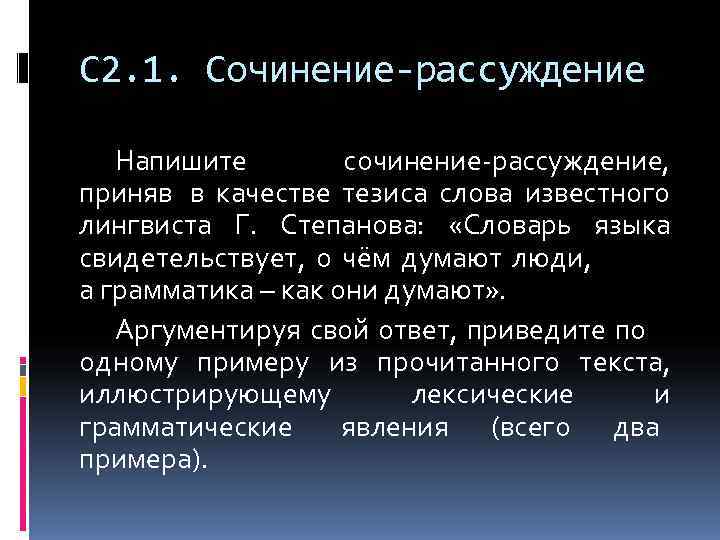 С2.1. Сочинение-рассуждение

Напишите сочинение-рассуждение, приняв в качестве тезиса слова известного лингвиста Г. Степанова: «Словарь языка свидетельствует, о чём думают люди, а грамматика – как они думают».

Аргументируя свой ответ, приведите по одному примеру из прочитанного текста, иллюстрирующему лексические и грамматические явления (всего два примера).